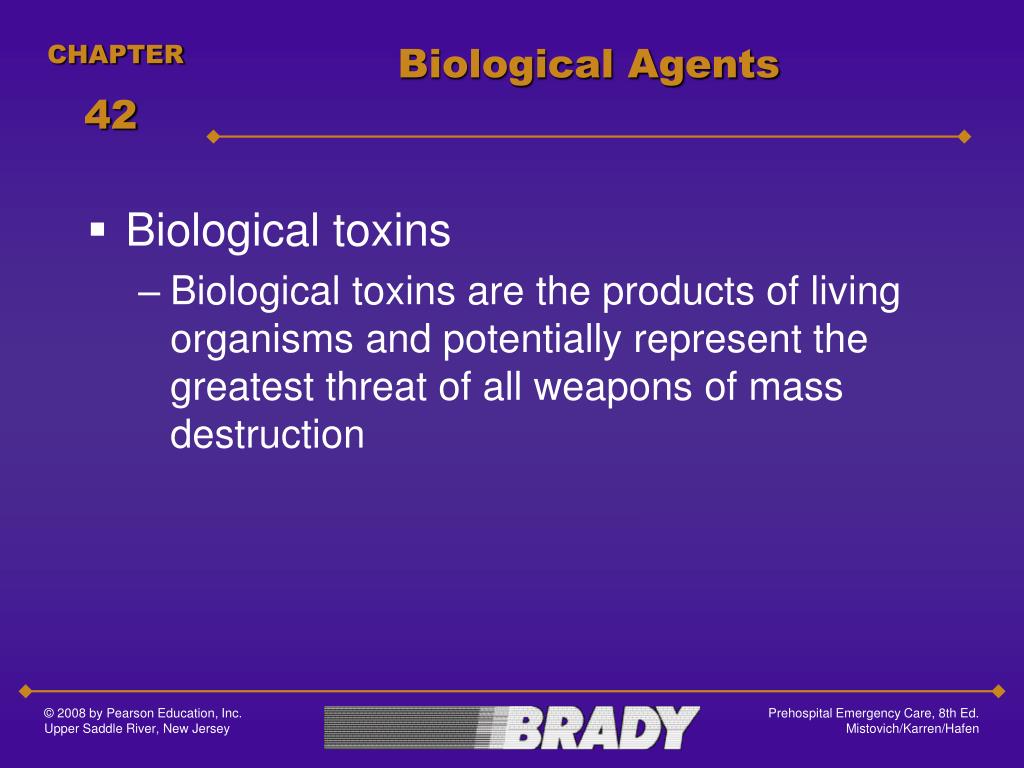 CHAPTER
42

Biological Agents

▪ Biological toxins
– Biological toxins are the products of living organisms and potentially represent the greatest threat of all weapons of mass destruction

© 2008 by Pearson Education, Inc.
Upper Saddle River, New Jersey

BRADY

Prehospital Emergency Care, 8th Ed.
Mistovich/Karren/Hafen